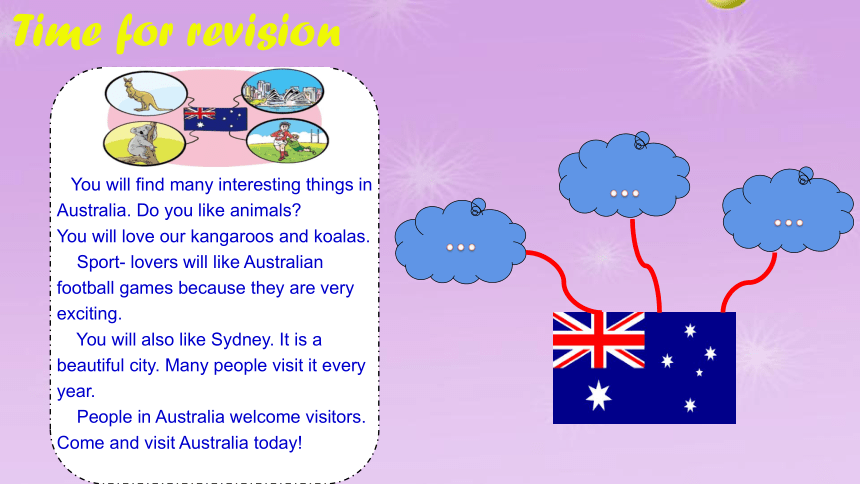 Time for revision

You will find many interesting things in Australia. Do you like animals? You will love our kangaroos and koalas.

Sport- lovers will like Australian football games because they are very exciting.

You will also like Sydney. It is a beautiful city. Many people visit it every year.

People in Australia welcome visitors. Come and visit Australia today!

...

...

...